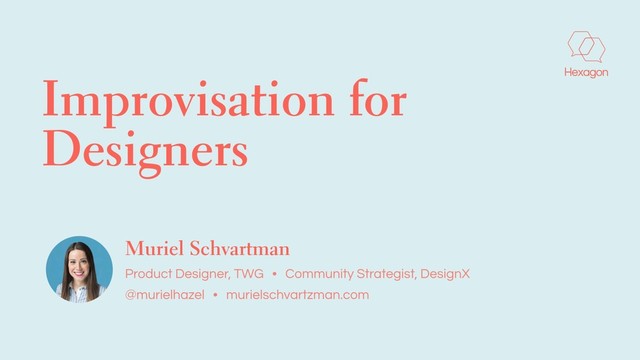 Hexagon

Improvisation for Designers

Muriel Schvartman

Product Designer, TWG • Community Strategist, DesignX

@murielhazel • murielschvartzman.com